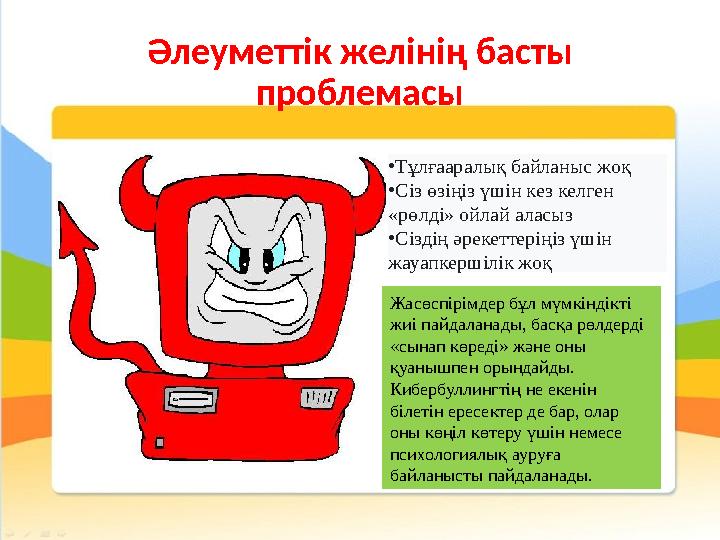 Әлеуметтік желінің басты проблемасы

•Тұлғааралық байланыс жоқ
•Сіз өзіңіз үшін кез келген «рөлді» ойлай аласыз
•Сіздің әрекеттеріңіз үшін жауапкершілік жоқ

Жасөспірімдер бұл мүмкіндікті жиі пайдаланады, басқа рөлдерді «сынап көреді» және оны қуанышпен орындайды. Кибербуллингтің не екенін білетін ересектер де бар, олар оны көңіл көтеру үшін немесе психологиялық ауруға байланысты пайдаланады.